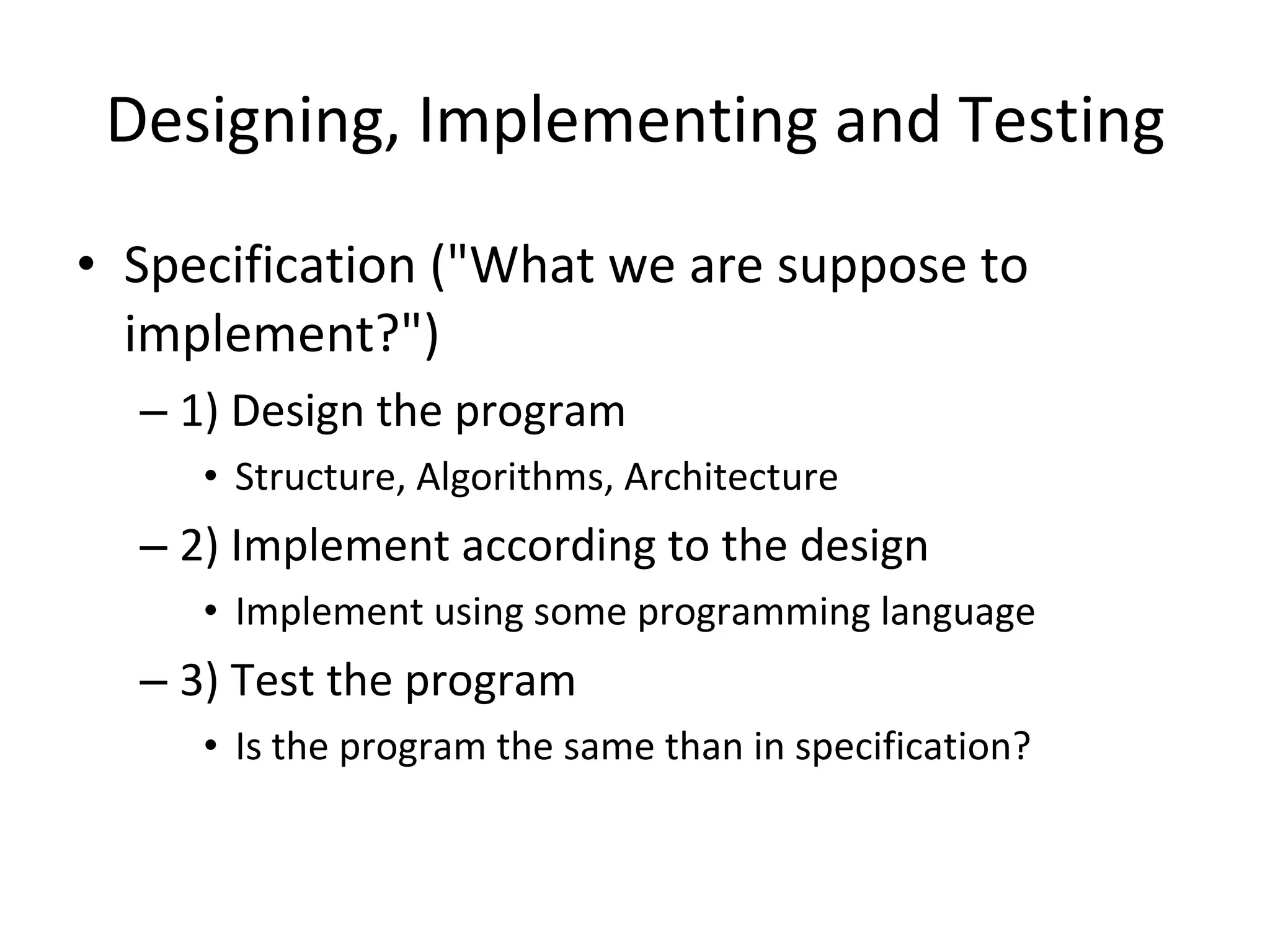 Designing, Implementing and Testing

• Specification ("What we are suppose to implement?")
  – 1) Design the program
    • Structure, Algorithms, Architecture
  – 2) Implement according to the design
    • Implement using some programming language
  – 3) Test the program
    • Is the program the same than in specification?